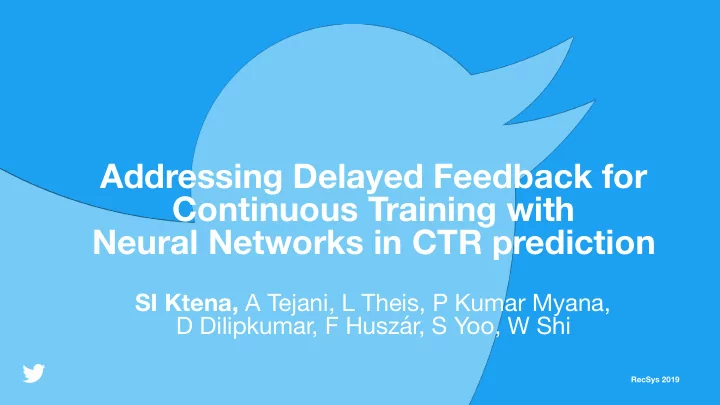 Addressing Delayed Feedback for Continuous Training with Neural Networks in CTR prediction

SI Ktena, A Tejani, L Theis, P Kumar Myana, D Dilipkumar, F Huszár, S Yoo, W Shi

RecSys 2019